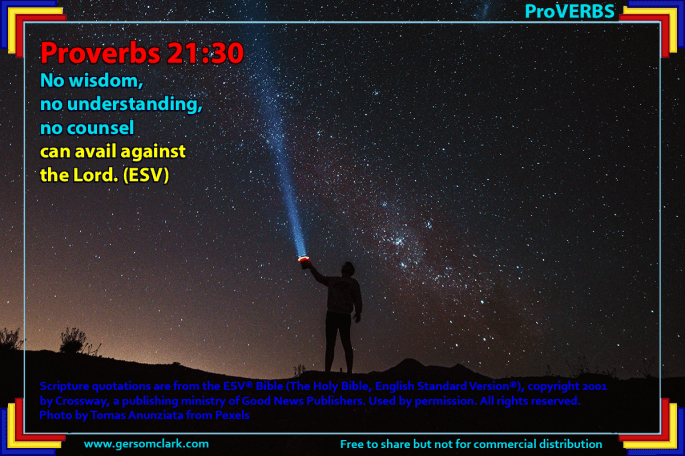 ProVERBS

Proverbs 21:30
No wisdom,
no understanding,
no counsel
can avail against
the Lord. (ESV)

Scripture quotations are from the ESV® Bible (The Holy Bible, English Standard Version®), copyright 2001 by Crossway, a publishing ministry of Good News Publishers. Used by permission. All rights reserved.
Photo by Tomas Anunziata from Pexels

www.gersomclark.com

Free to share but not for commercial distribution